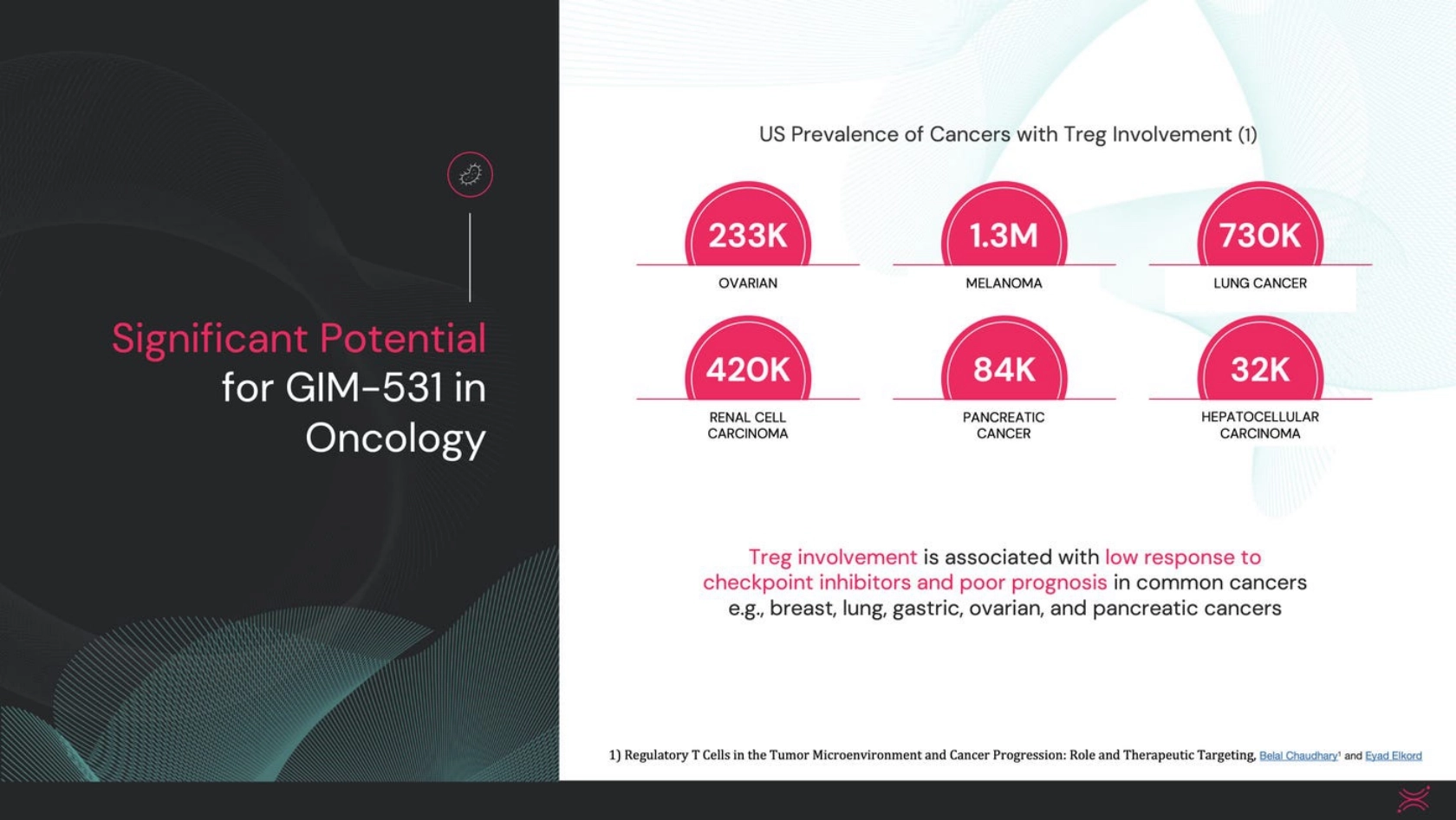 Significant Potential for GIM-531 in Oncology

US Prevalence of Cancers with Treg Involvement (1)

233K
OVARIAN

1.3M
MELANOMA

730K
LUNG CANCER

420K
RENAL CELL CARCINOMA

84K
PANCREATIC CANCER

32K
HEPATOCELLULAR CARCINOMA

Treg involvement is associated with low response to checkpoint inhibitors and poor prognosis in common cancers e.g., breast, lung, gastric, ovarian, and pancreatic cancers

1) Regulatory T Cells in the Tumor Microenvironment and Cancer Progression: Role and Therapeutic Targeting, Belal Chaudhary$^1$ and Eyad Elkord